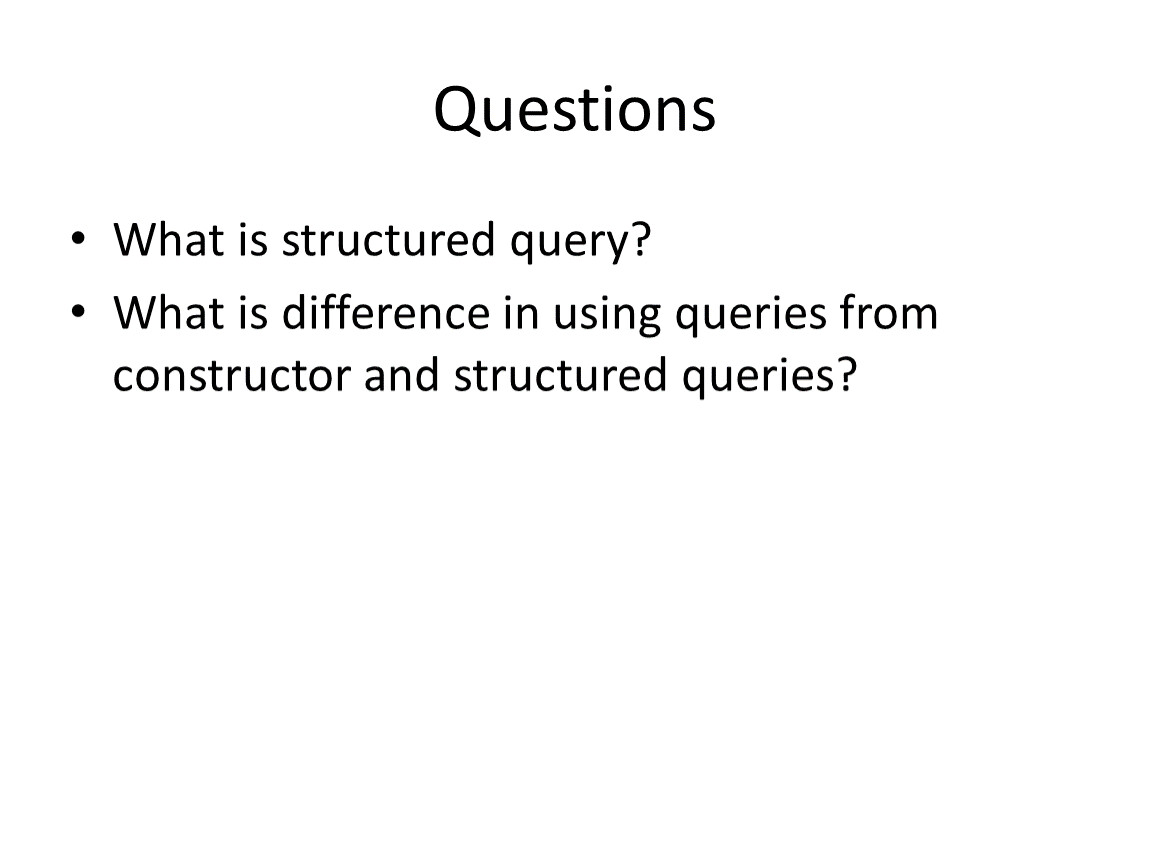 Questions

• What is structured query?
• What is difference in using queries from constructor and structured queries?